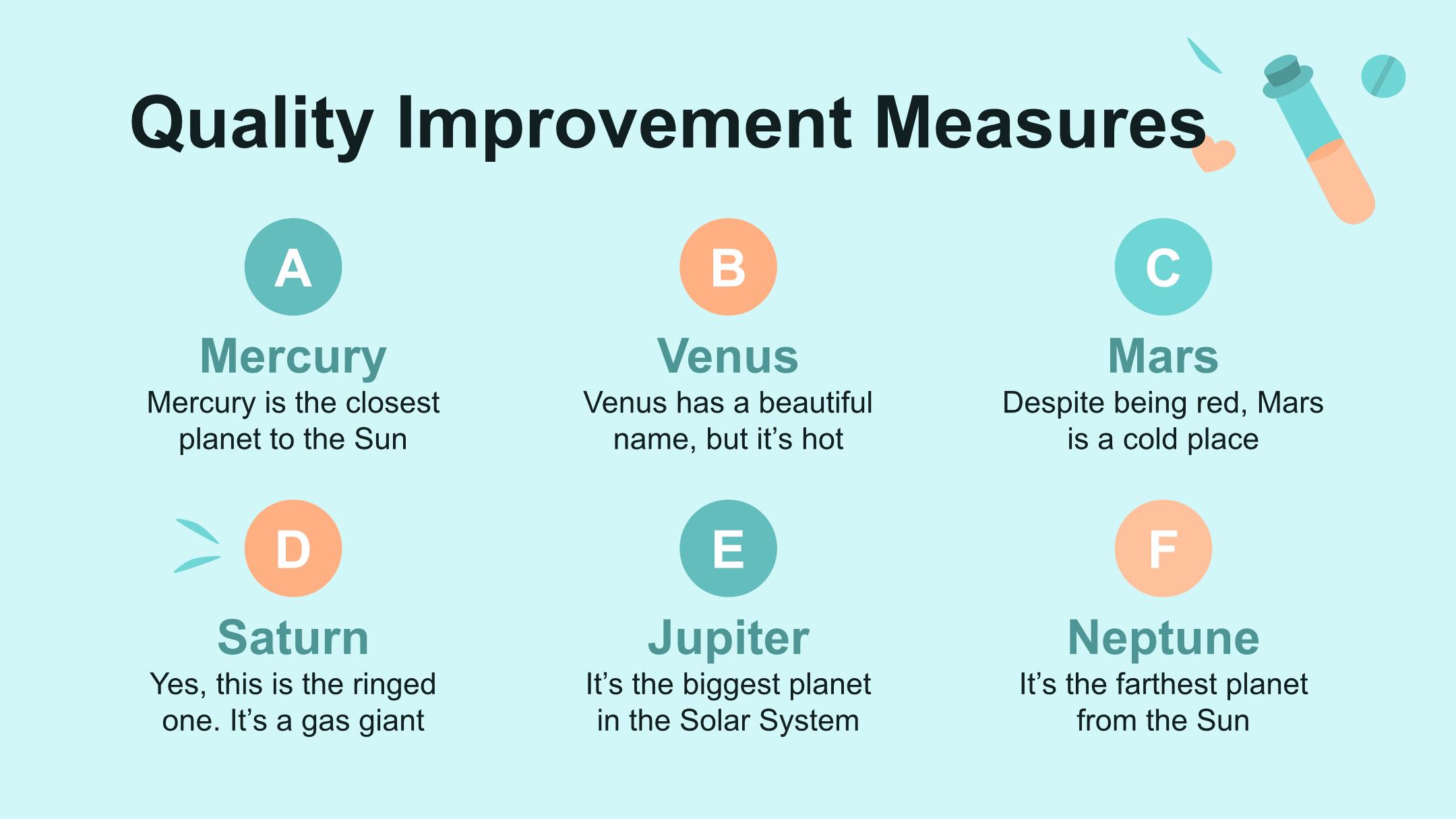 Quality Improvement Measures

A

Mercury

Mercury is the closest planet to the Sun

B

Venus

Venus has a beautiful name, but it’s hot

C

Mars

Despite being red, Mars is a cold place

D

Saturn

Yes, this is the ringed one. It’s a gas giant

E

Jupiter

It’s the biggest planet in the Solar System

F

Neptune

It’s the farthest planet from the Sun